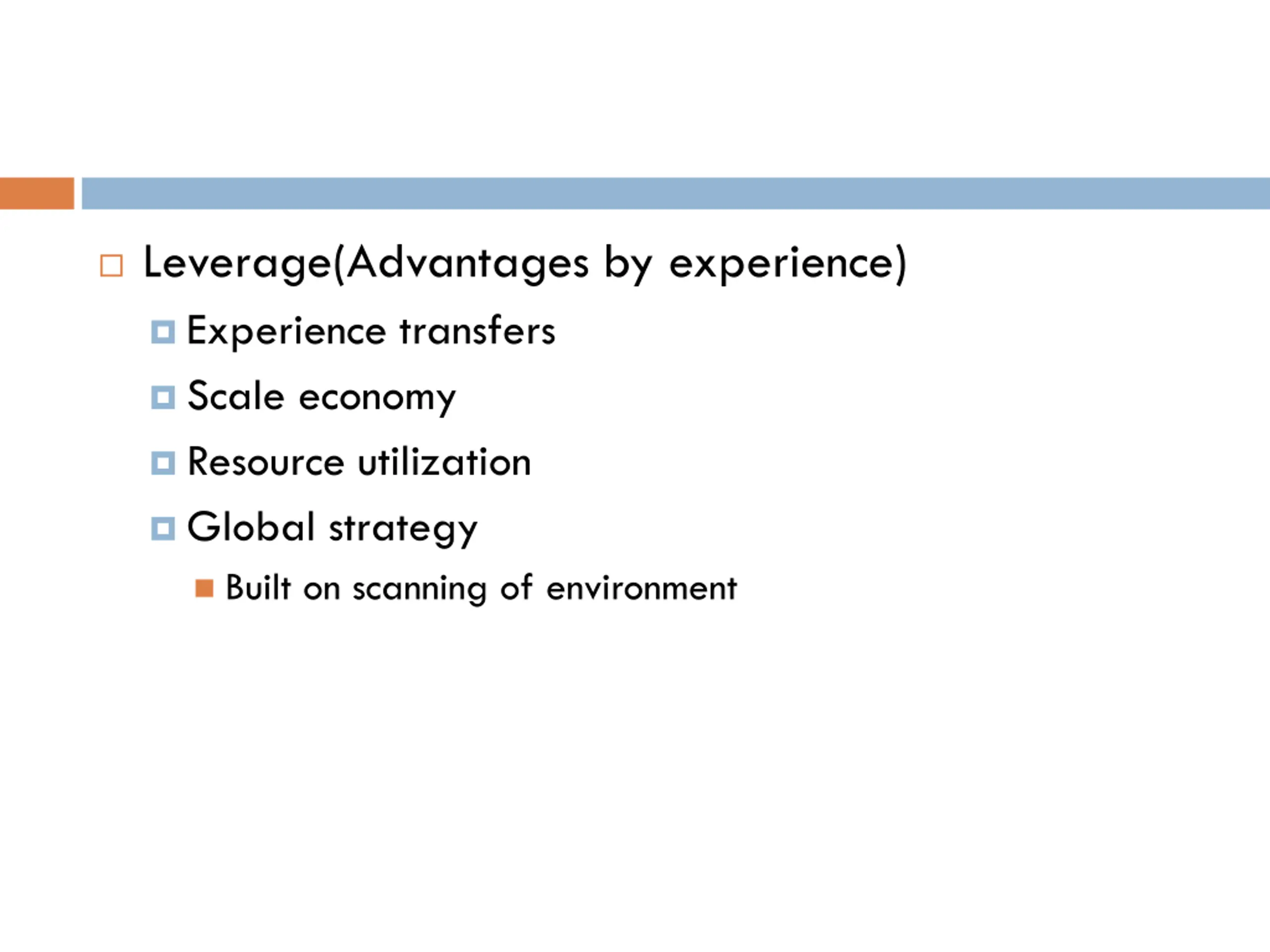 Leverage(Advantages by experience)

Experience transfers

Scale economy

Resource utilization

Global strategy

Built on scanning of environment